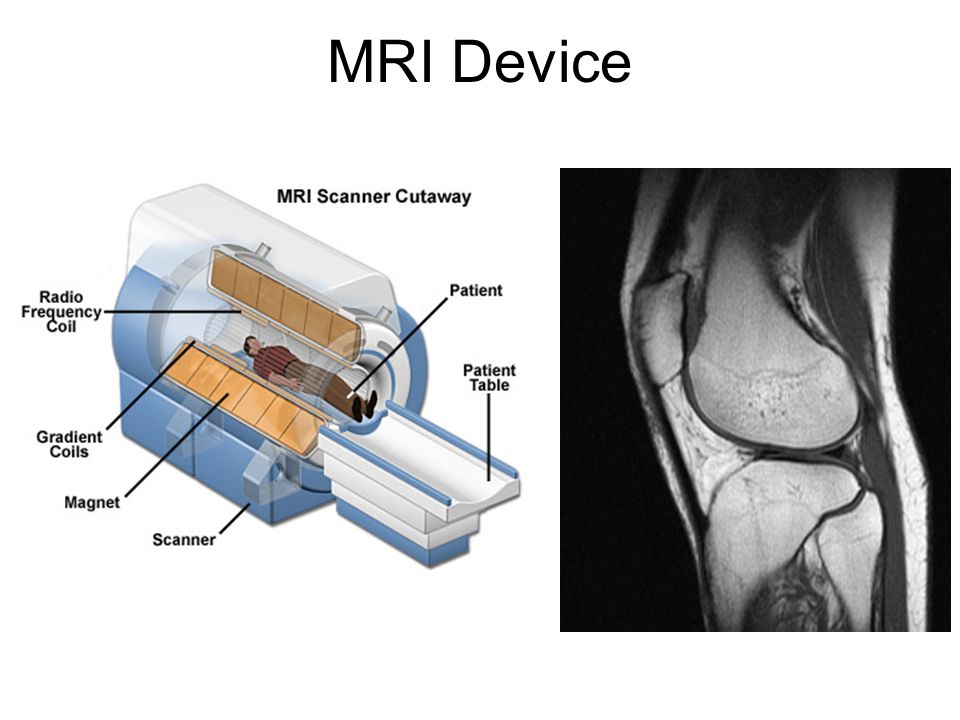 MRI Device

MRI Scanner Cutaway

Radio Frequency Coil

Patient

Patient Table

Gradient Coils

Magnet

Scanner